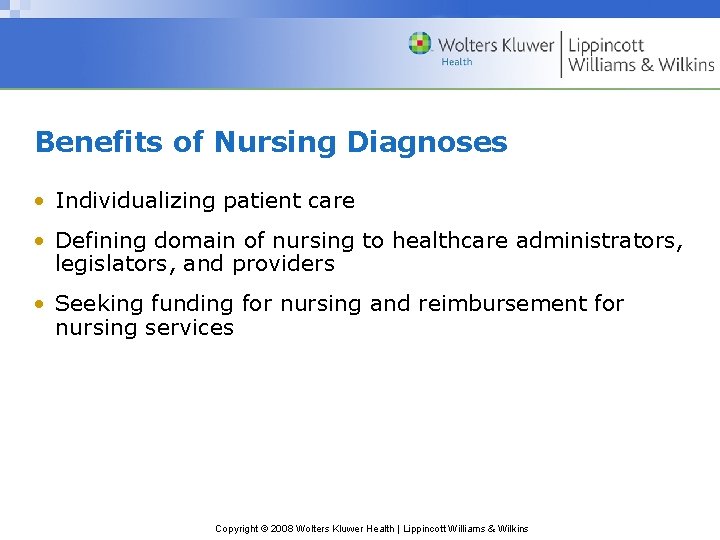 Wolters Kluwer Health | Lippincott Williams & Wilkins

Benefits of Nursing Diagnoses

• Individualizing patient care

• Defining domain of nursing to healthcare administrators, legislators, and providers

• Seeking funding for nursing and reimbursement for nursing services

Copyright © 2008 Wolters Kluwer Health | Lippincott Williams & Wilkins